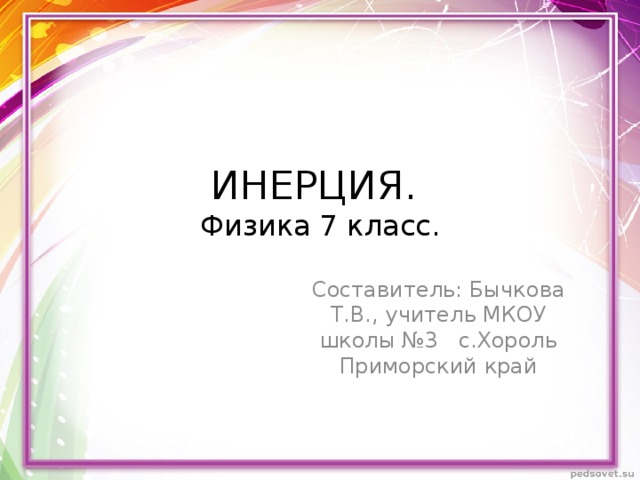 ИНЕРЦИЯ.
Физика 7 класс.

Составитель: Бычкова Т.В., учитель МКОУ школы №3 с.Хороль Приморский край

pedsovet.su